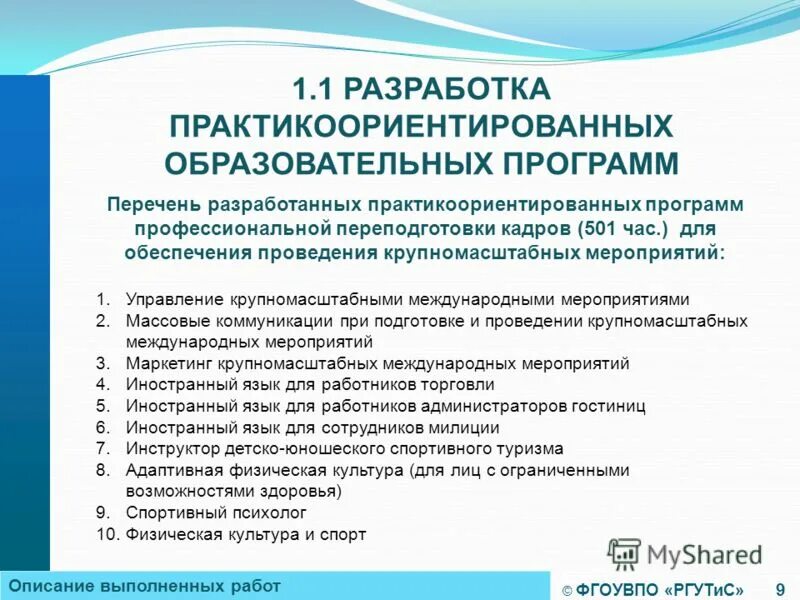 1.1 РАЗРАБОТКА ПРАКТИКООРИЕНТИРОВАННЫХ ОБРАЗОВАТЕЛЬНЫХ ПРОГРАММ

Перечень разработанных практикоориентированных программ профессиональной переподготовки кадров (501 час.) для обеспечения проведения крупномасштабных мероприятий:

1. Управление крупномасштабными международными мероприятиями
2. Массовые коммуникации при подготовке и проведении крупномасштабных международных мероприятий
3. Маркетинг крупномасштабных международных мероприятий
4. Иностранный язык для работников торговли
5. Иностранный язык для работников администраторов гостиниц
6. Иностранный язык для сотрудников милиции
7. Инструктор детско-юношеского спортивного туризма
8. Адаптивная физическая культура (для лиц с ограниченными возможностями здоровья)
9. Спортивный психолог
10. Физическая культура и спорт

MyShared

Описание выполненных работ

© ФГОУВПО «РГУТиС» 9